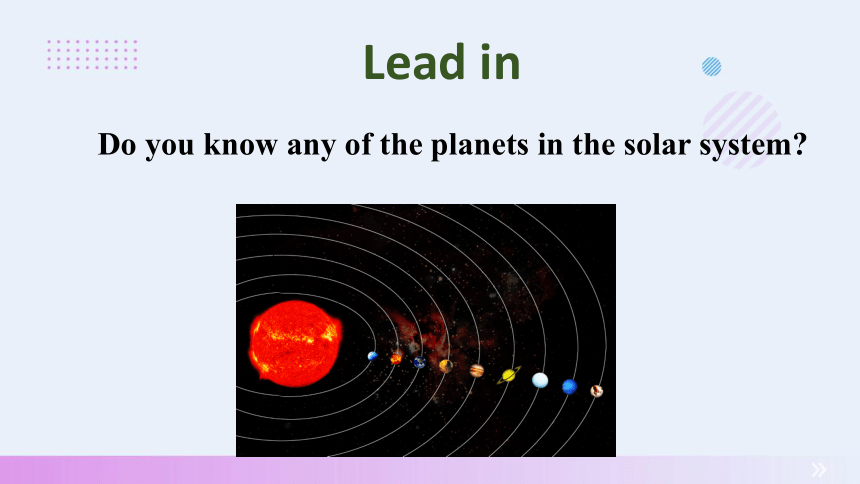 Lead in

Do you know any of the planets in the solar system?